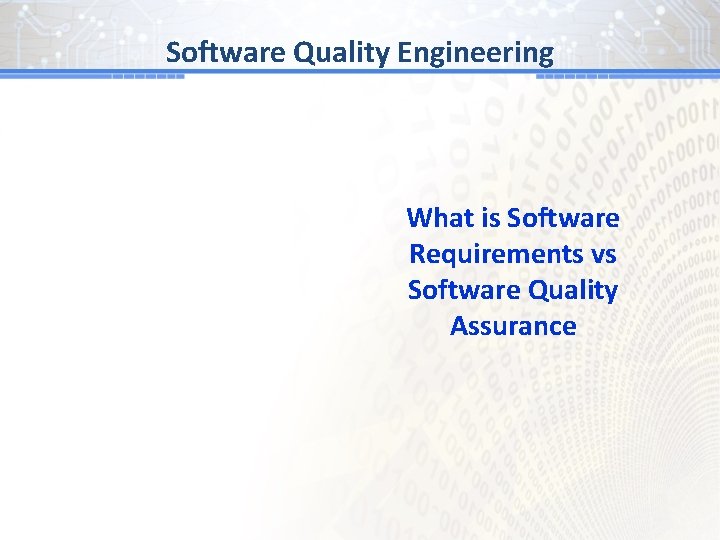 Software Quality Engineering

What is Software Requirements vs Software Quality Assurance